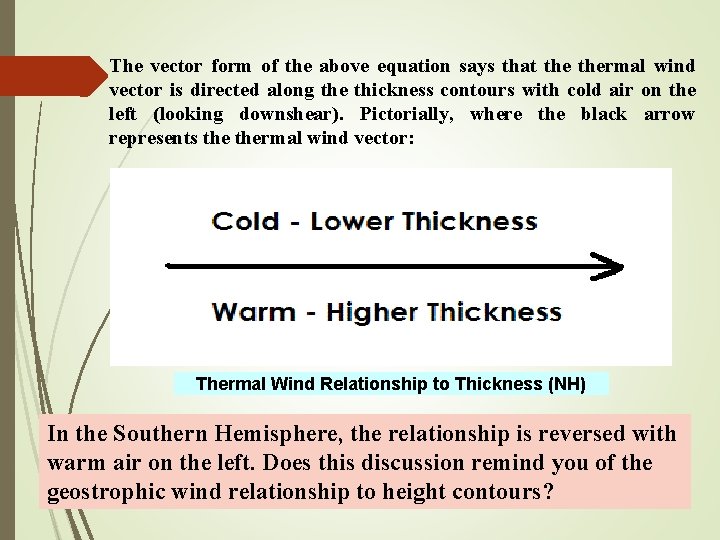 The vector form of the above equation says that the thermal wind vector is directed along the thickness contours with cold air on the left (looking downshear). Pictorially, where the black arrow represents the thermal wind vector:

Cold - Lower Thickness

Warm - Higher Thickness

Thermal Wind Relationship to Thickness (NH)

In the Southern Hemisphere, the relationship is reversed with warm air on the left. Does this discussion remind you of the geostrophic wind relationship to height contours?